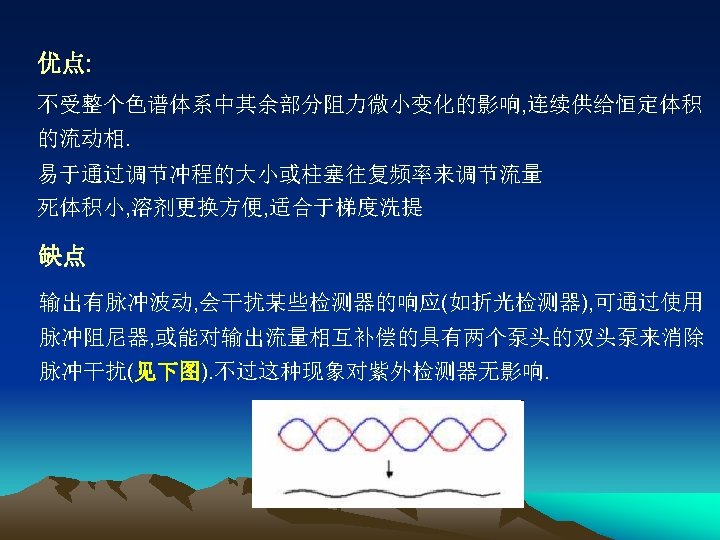 优点:

不受整个色谱体系中其余部分阻力微小变化的影响,连续供给恒定体积的流动相.

易于通过调节冲程的大小或柱塞往复频率来调节流量

死体积小,溶剂更换方便,适合于梯度洗提

缺点

输出有脉冲波动,会干扰某些检测器的响应(如折光检测器),可通过使用脉冲阻尼器,或能对输出流量相互补偿的具有两个泵头的双头泵来消除脉冲干扰(见下图).不过这种现象对紫外检测器无影响.